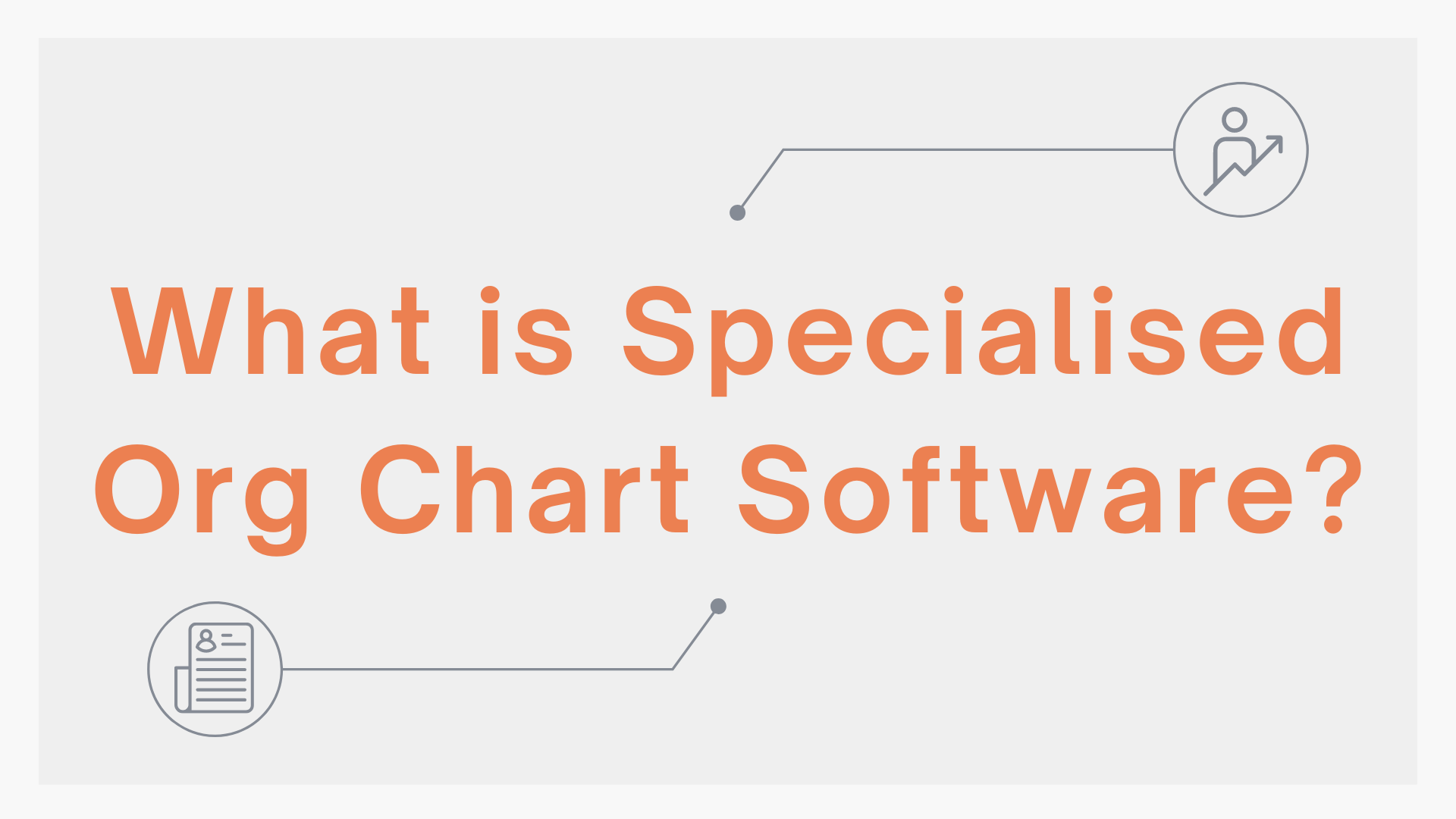 What is Specialised Org Chart Software?